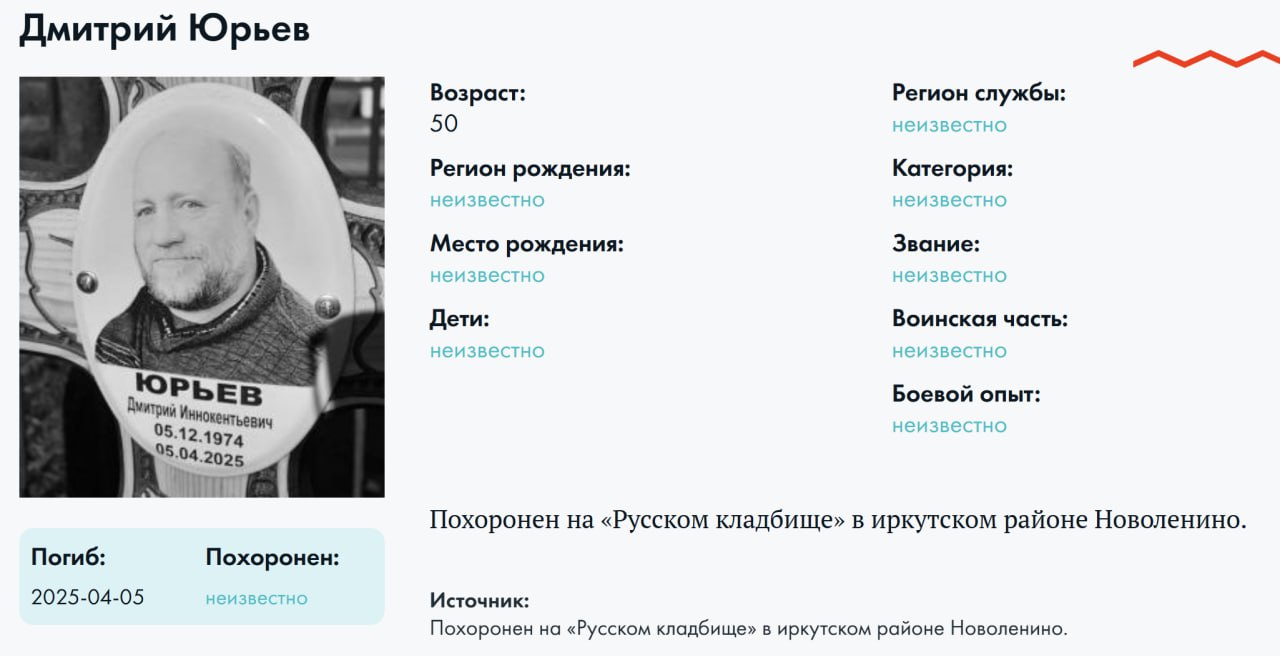 Дмитрий Юрьев

ЮРЬЕВ
Дмитрий Иннокентьевич
05.12.1974
05.04.2025

Погиб:
2025-04-05

Похоронен:
неизвестно

Возраст:
50

Регион рождения:
неизвестно

Место рождения:
неизвестно

Дети:
неизвестно

Регион службы:
неизвестно

Категория:
неизвестно

Звание:
неизвестно

Воинская часть:
неизвестно

Боевой опыт:
неизвестно

Похоронен на «Русском кладбище» в иркутском районе Новоленино.

Источник:
Похоронен на «Русском кладбище» в иркутском районе Новоленино.